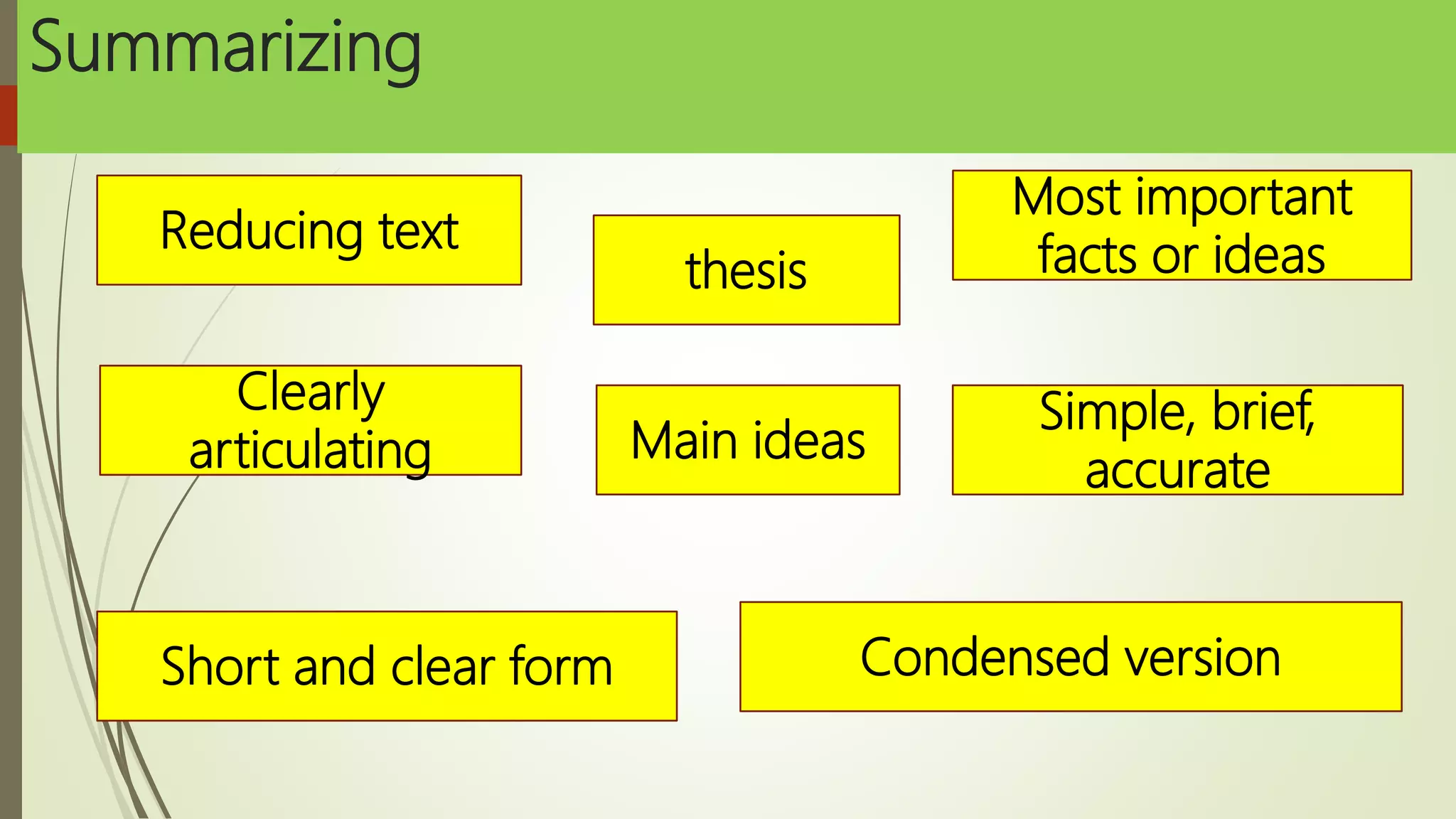 Summarizing

Reducing text

thesis

Most important facts or ideas

Clearly articulating

Main ideas

Simple, brief, accurate

Short and clear form

Condensed version